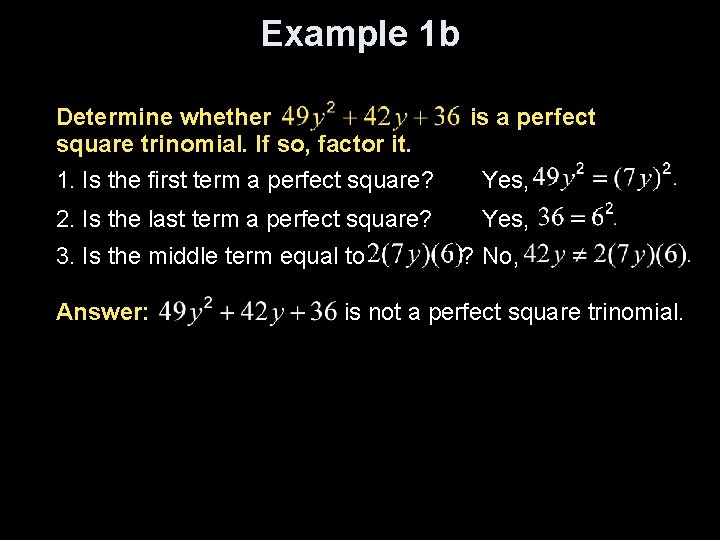 Example 1b

Determine whether $49y^2 + 42y + 36$ is a perfect square trinomial. If so, factor it.

1. Is the first term a perfect square? Yes, $49y^2 = (7y)^2$.

2. Is the last term a perfect square? Yes, $36 = 6^2$.

3. Is the middle term equal to $2(7y)(6)$? No, $42y \neq 2(7y)(6)$.

Answer: $49y^2 + 42y + 36$ is not a perfect square trinomial.